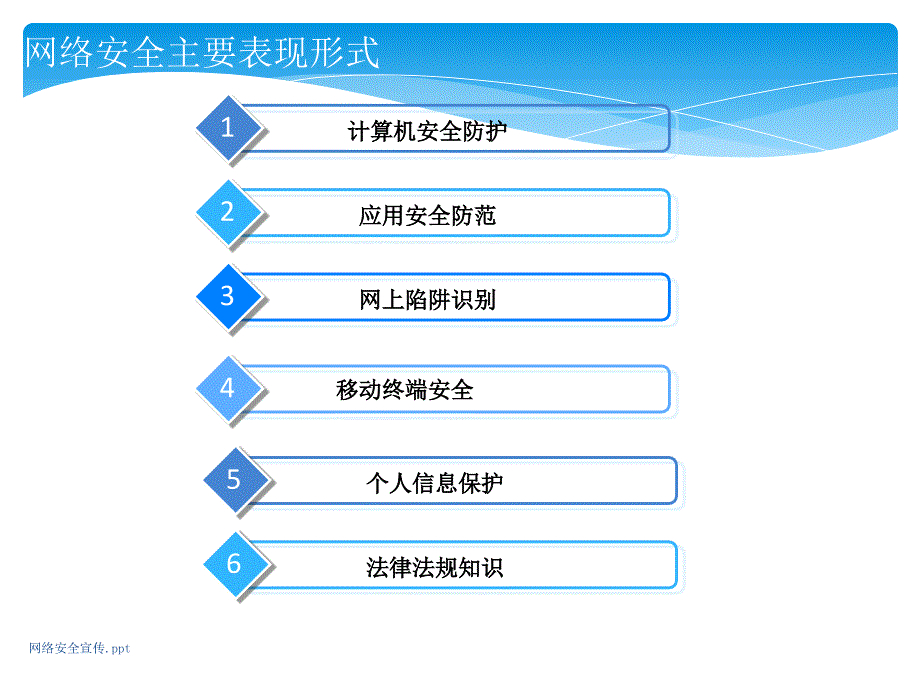 网络安全主要表现形式

1
计算机安全防护

2
应用安全防范

3
网上陷阱识别

4
移动终端安全

5
个人信息保护

6
法律法规知识

网络安全宣传.ppt